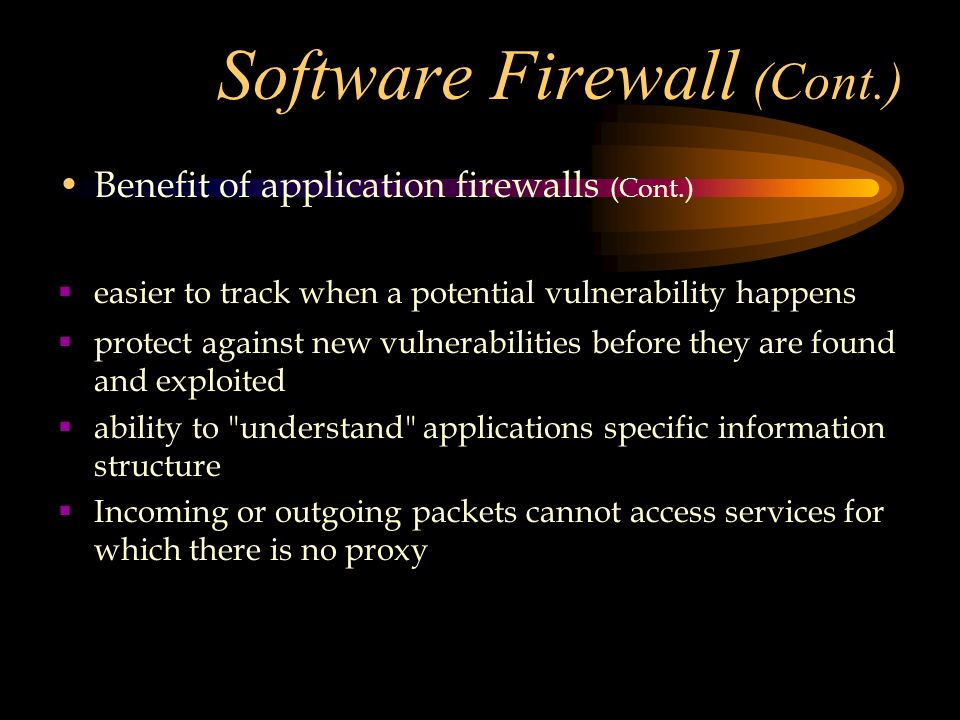 Software Firewall (Cont.)

• Benefit of application firewalls (Cont.)

▪ easier to track when a potential vulnerability happens
▪ protect against new vulnerabilities before they are found and exploited
▪ ability to "understand" applications specific information structure
▪ Incoming or outgoing packets cannot access services for which there is no proxy